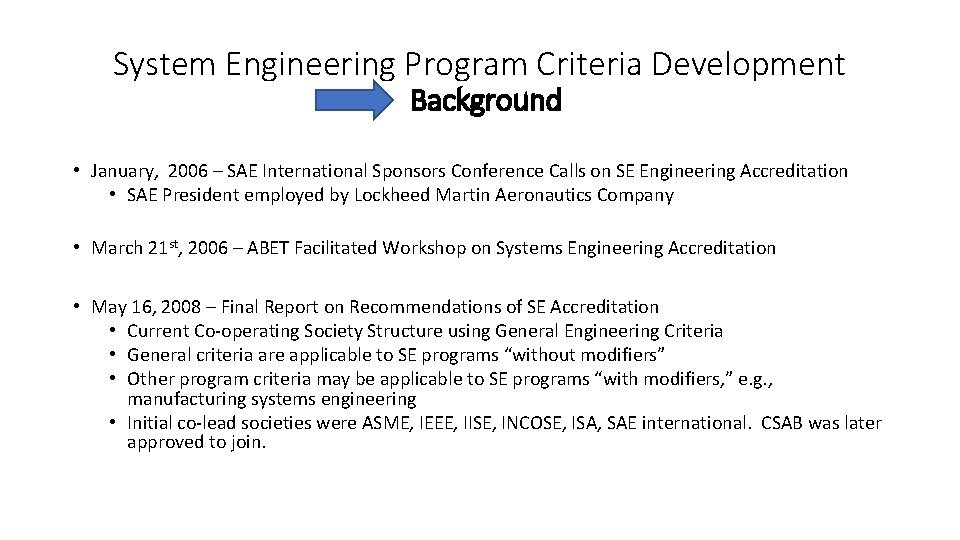 System Engineering Program Criteria Development
Background

• January, 2006 – SAE International Sponsors Conference Calls on SE Engineering Accreditation
  • SAE President employed by Lockheed Martin Aeronautics Company

• March 21st, 2006 – ABET Facilitated Workshop on Systems Engineering Accreditation

• May 16, 2008 – Final Report on Recommendations of SE Accreditation
  • Current Co-operating Society Structure using General Engineering Criteria
  • General criteria are applicable to SE programs “without modifiers”
  • Other program criteria may be applicable to SE programs “with modifiers,” e.g., manufacturing systems engineering
  • Initial co-lead societies were ASME, IEEE, IISE, INCOSE, ISA, SAE international. CSAB was later approved to join.